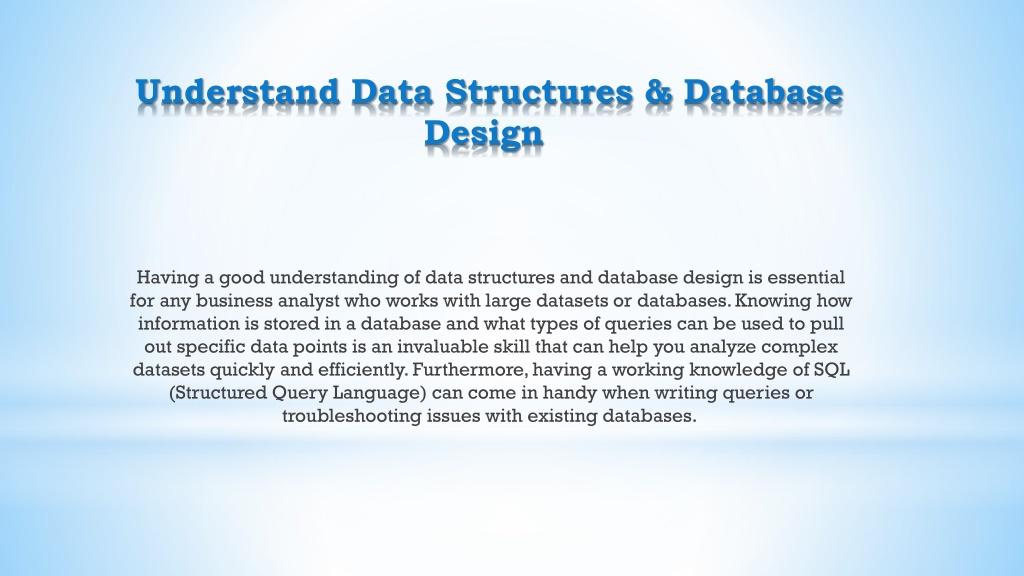 Understand Data Structures & Database Design

Having a good understanding of data structures and database design is essential for any business analyst who works with large datasets or databases. Knowing how information is stored in a database and what types of queries can be used to pull out specific data points is an invaluable skill that can help you analyze complex datasets quickly and efficiently. Furthermore, having a working knowledge of SQL (Structured Query Language) can come in handy when writing queries or troubleshooting issues with existing databases.